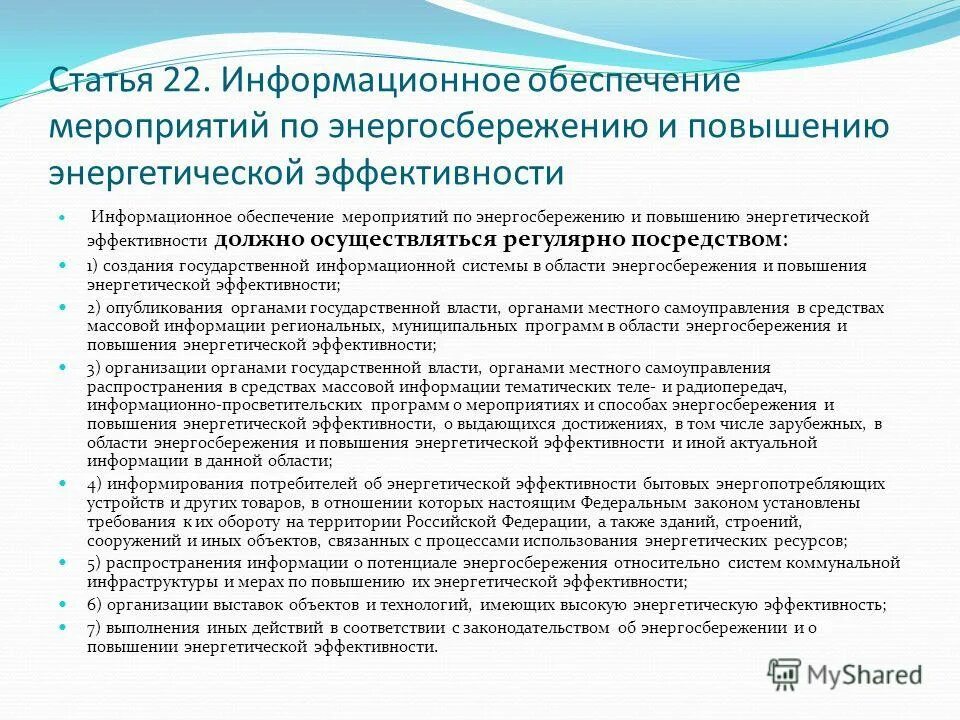 Статья 22. Информационное обеспечение мероприятий по энергосбережению и повышению энергетической эффективности

Информационное обеспечение мероприятий по энергосбережению и повышению энергетической эффективности должно осуществляться регулярно посредством:

1) создания государственной информационной системы в области энергосбережения и повышения энергетической эффективности;

2) опубликования органами государственной власти, органами местного самоуправления в средствах массовой информации региональных, муниципальных программ в области энергосбережения и повышения энергетической эффективности;

3) организации органами государственной власти, органами местного самоуправления распространения в средствах массовой информации тематических теле- и радиопередач, информационно-просветительских программ о мероприятиях и способах энергосбережения и повышения энергетической эффективности, о выдающихся достижениях, в том числе зарубежных, в области энергосбережения и повышения энергетической эффективности и иной актуальной информации в данной области;

4) информирования потребителей об энергетической эффективности бытовых энергопотребляющих устройств и других товаров, в отношении которых настоящим Федеральным законом установлены требования к их обороту на территории Российской Федерации, а также зданий, строений, сооружений и иных объектов, связанных с процессами использования энергетических ресурсов;

5) распространения информации о потенциале энергосбережения относительно систем коммунальной инфраструктуры и мерах по повышению их энергетической эффективности;

6) организации выставок объектов и технологий, имеющих высокую энергетическую эффективность;

7) выполнения иных действий в соответствии с законодательством об энергосбережении и о повышении энергетической эффективности.

MyShared